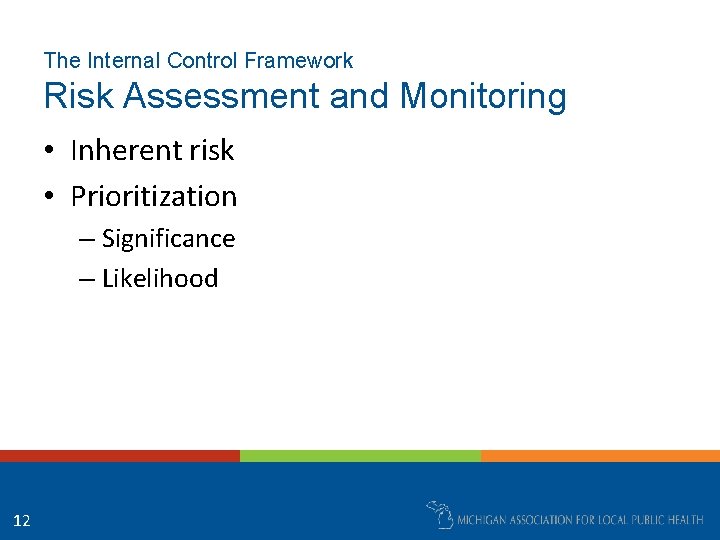 The Internal Control Framework
Risk Assessment and Monitoring

• Inherent risk
• Prioritization
– Significance
– Likelihood

12

MICHIGAN ASSOCIATION FOR LOCAL PUBLIC HEALTH